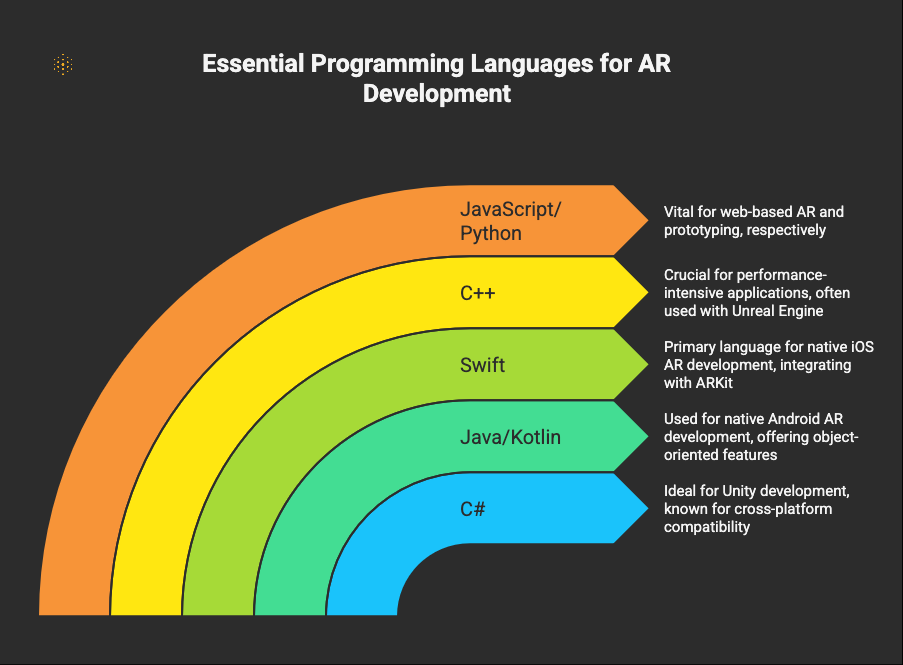 Essential Programming Languages for AR Development

JavaScript/ Python

Vital for web-based AR and prototyping, respectively

C++

Crucial for performance-intensive applications, often used with Unreal Engine

Swift

Primary language for native iOS AR development, integrating with ARKit

Java/Kotlin

Used for native Android AR development, offering object-oriented features

C#

Ideal for Unity development, known for cross-platform compatibility